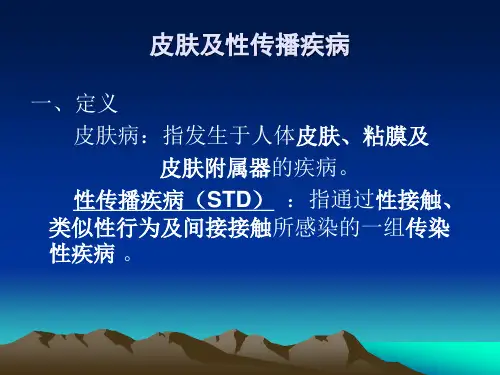 皮肤及性传播疾病

一、定义

皮肤病：指发生于人体皮肤、粘膜及皮肤附属器的疾病。

性传播疾病（STD）：指通过性接触、类似性行为及间接接触所感染的一组传染性疾病。